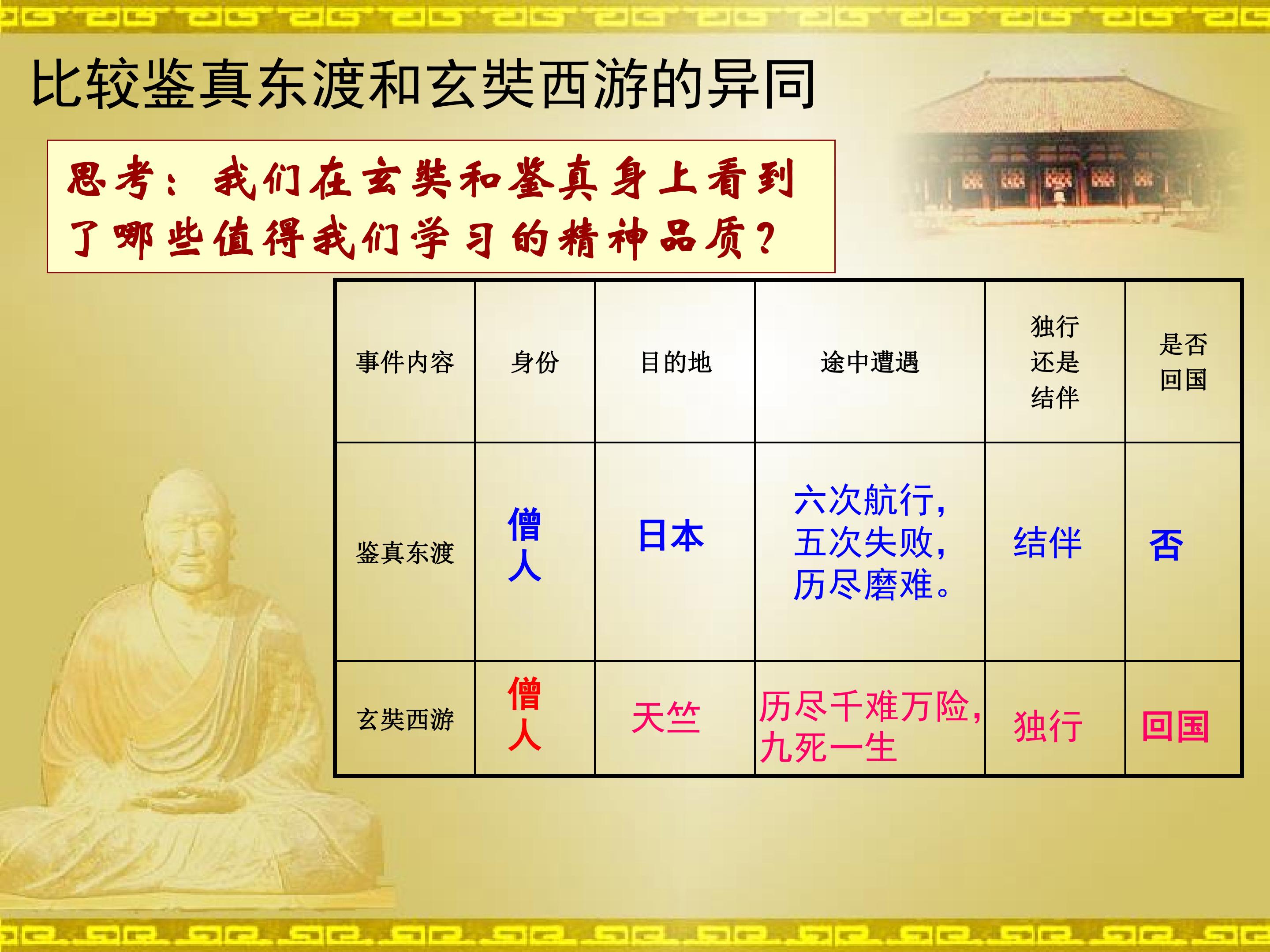 比较鉴真东渡和玄奘西游的异同

思考：我们在玄奘和鉴真身上看到了哪些值得我们学习的精神品质？

| 事件内容 | 身份 | 目的地 | 途中遭遇 | 独行还是结伴 | 是否回国 |
|---|---|---|---|---|---|
| 鉴真东渡 | 僧人 | 日本 | 六次航行，五次失败，历尽磨难。 | 结伴 | 否 |
| 玄奘西游 | 僧人 | 天竺 | 历尽千难万险，九死一生 | 独行 | 回国 |